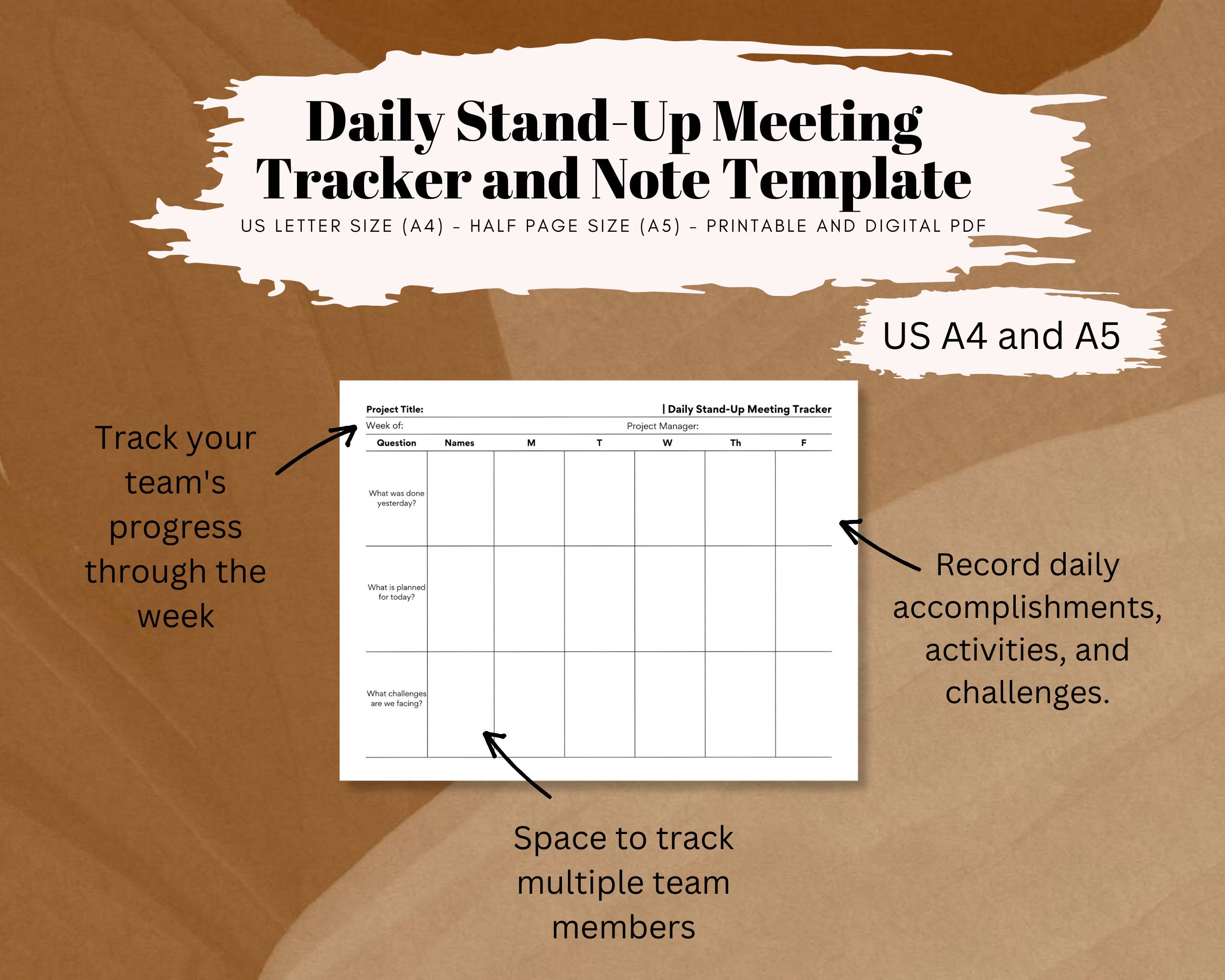 Daily Stand-Up Meeting Tracker and Note Template

US LETTER SIZE (A4) - HALF PAGE SIZE (A5) - PRINTABLE AND DIGITAL PDF

US A4 and A5

Track your team's progress through the week

Project Title: | Daily Stand-Up Meeting Tracker

Week of: Project Manager:

| Question | Names | M | T | W | Th | F |
|---|---|---|---|---|---|---|
| What was done yesterday? | | | | | | |
| What is planned for today? | | | | | | |
| What challenges are we facing? | | | | | | |

Record daily accomplishments, activities, and challenges.

Space to track multiple team members